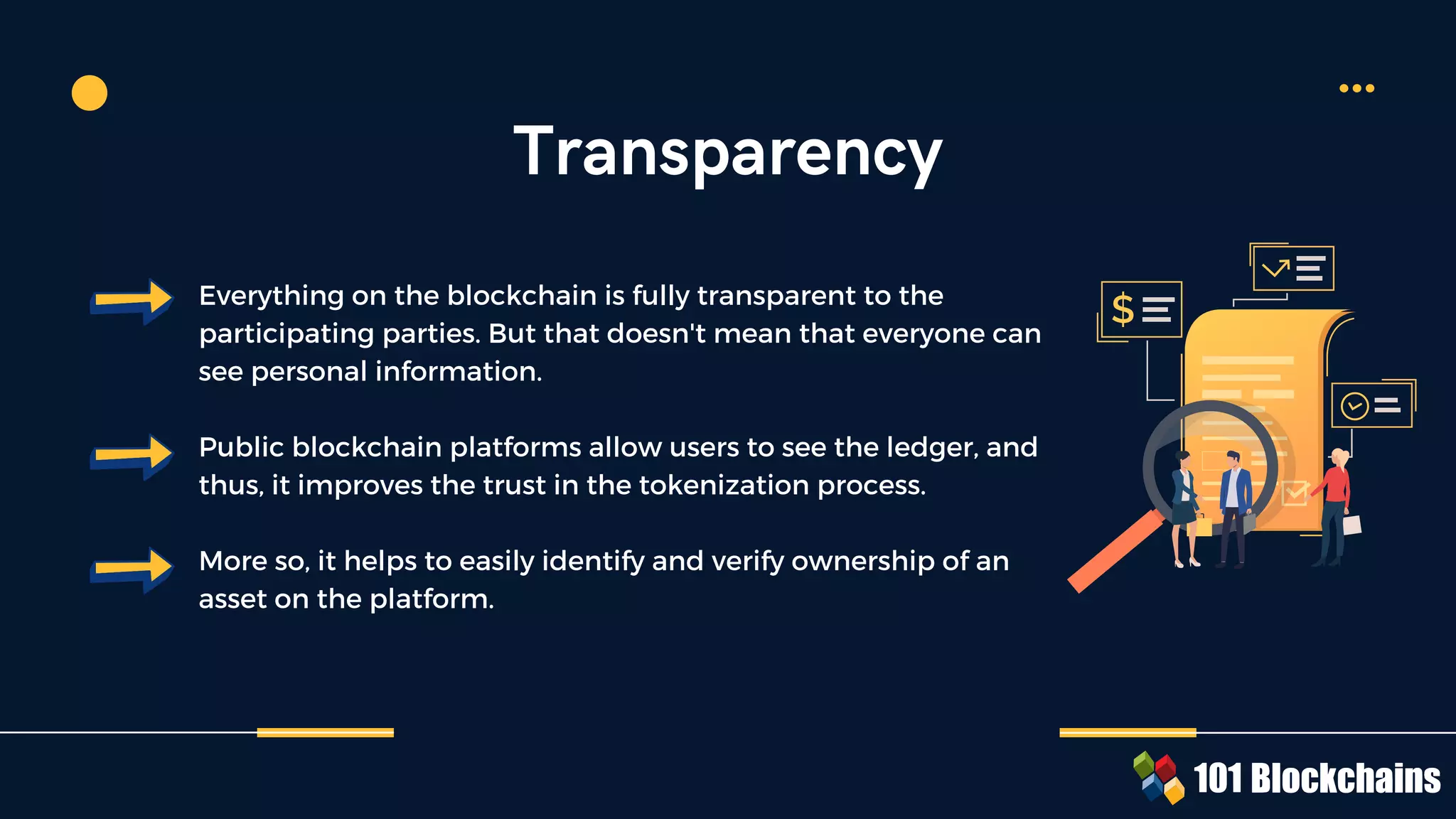 Transparency

Everything on the blockchain is fully transparent to the participating parties. But that doesn't mean that everyone can see personal information.

Public blockchain platforms allow users to see the ledger, and thus, it improves the trust in the tokenization process.

More so, it helps to easily identify and verify ownership of an asset on the platform.

$

101 Blockchains